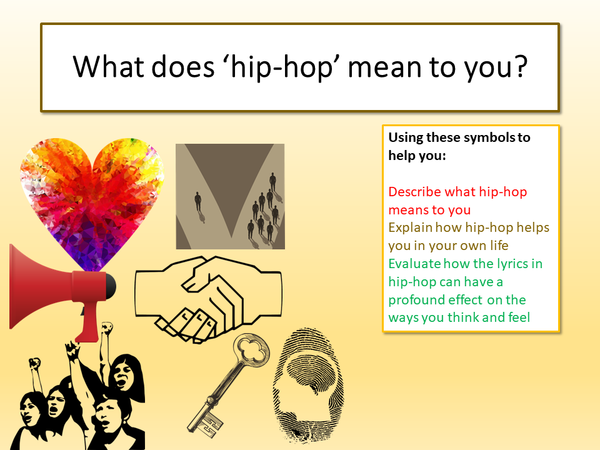 What does ‘hip-hop’ mean to you?

Using these symbols to help you:

Describe what hip-hop means to you
Explain how hip-hop helps you in your own life
Evaluate how the lyrics in hip-hop can have a profound effect on the ways you think and feel